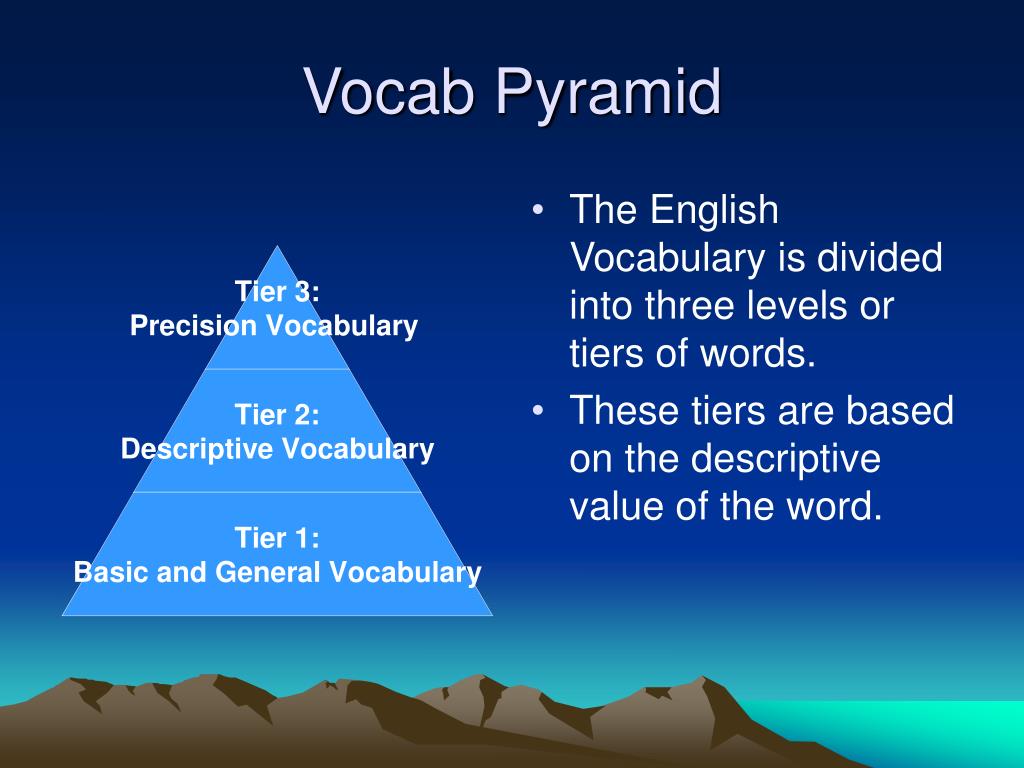 Vocab Pyramid

Tier 3:
Precision Vocabulary

Tier 2:
Descriptive Vocabulary

Tier 1:
Basic and General Vocabulary

• The English Vocabulary is divided into three levels or tiers of words.
• These tiers are based on the descriptive value of the word.